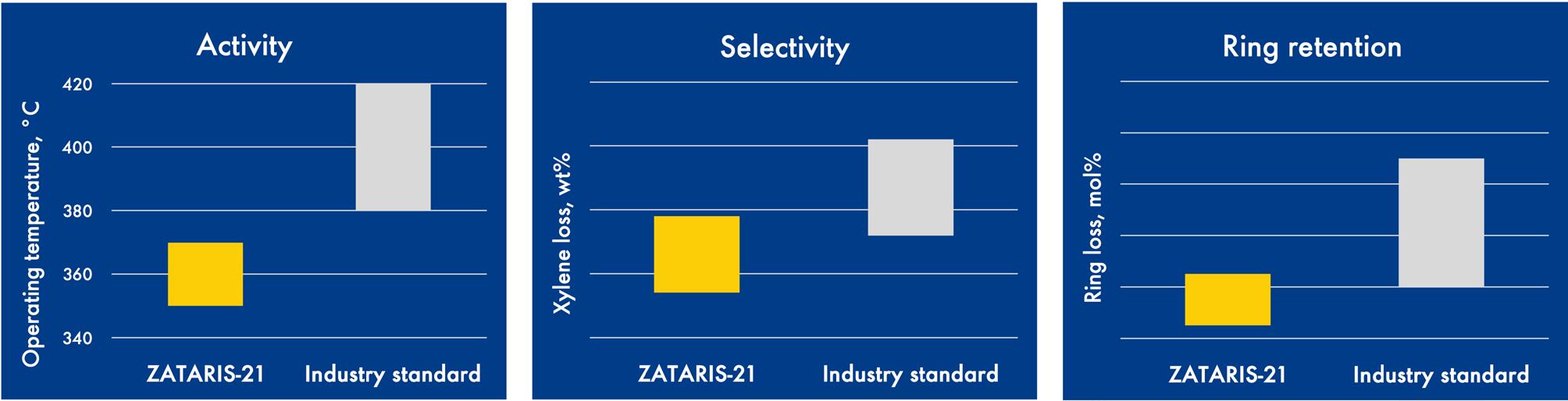 Activity

Operating temperature, °C

420
400
380
360
340

ZATARIS-21
Industry standard

Selectivity

Xylene loss, wt%

ZATARIS-21
Industry standard

Ring retention

Ring loss, mol%

ZATARIS-21
Industry standard